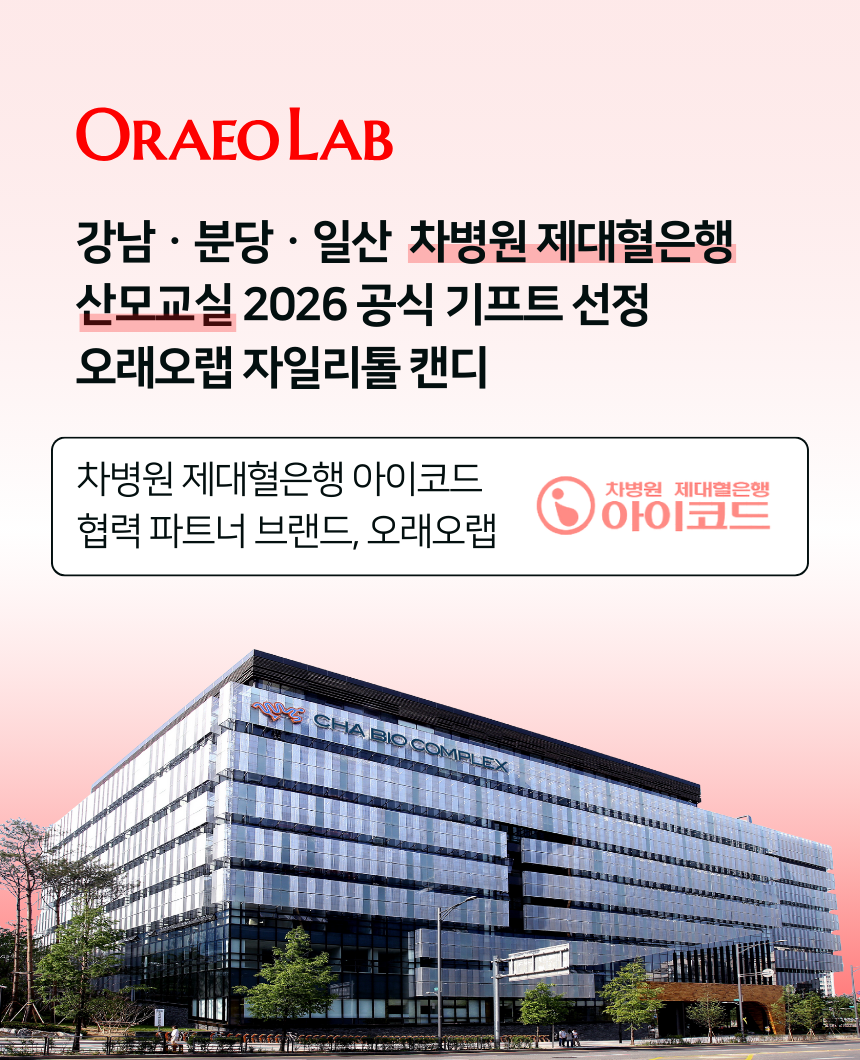 ORAEO LAB

강남 · 분당 · 일산 차병원 제대혈은행 산모교실 2026 공식 기프트 선정 오래오랩 자일리톨 캔디

차병원 제대혈은행 아이코드 협력 파트너 브랜드, 오래오랩

차병원 제대혈은행 아이코드

CHA BIO COMPLEX